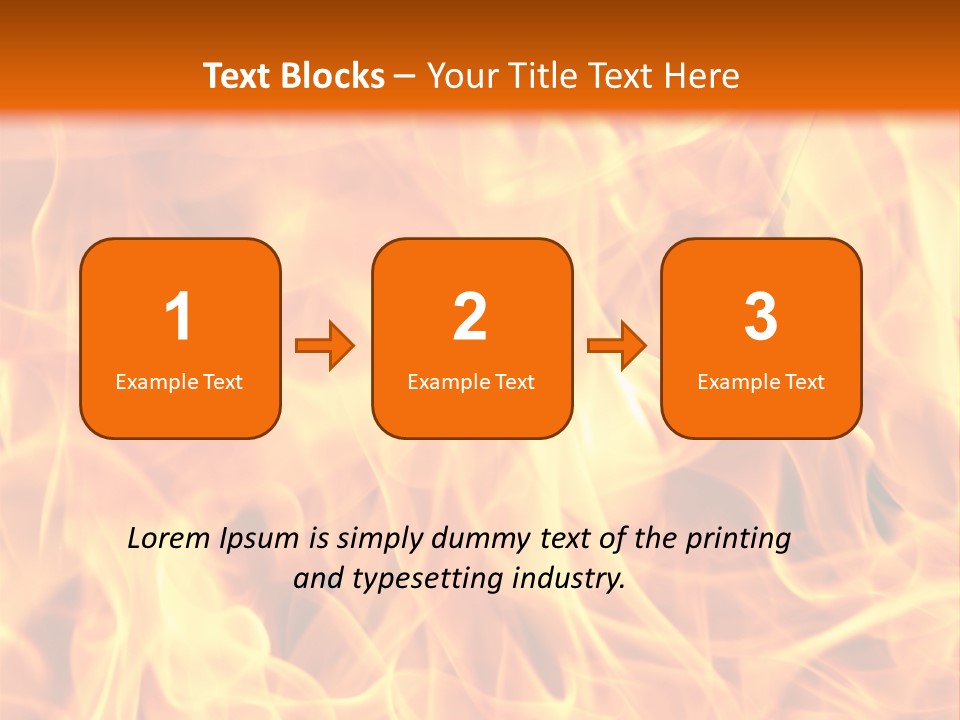 Text Blocks – Your Title Text Here

1
Example Text

2
Example Text

3
Example Text

Lorem Ipsum is simply dummy text of the printing and typesetting industry.